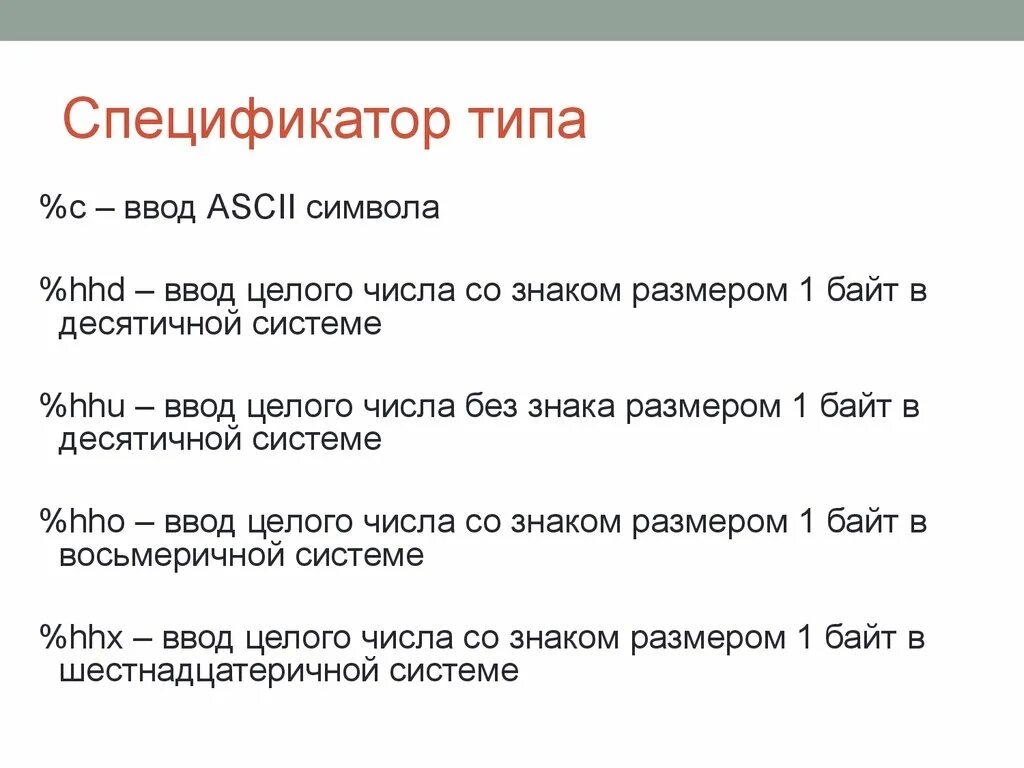 Спецификатор типа

%c – ввод ASCII символа

%hhd – ввод целого числа со знаком размером 1 байт в десятичной системе

%hhu – ввод целого числа без знака размером 1 байт в десятичной системе

%hho – ввод целого числа со знаком размером 1 байт в восьмеричной системе

%hhx – ввод целого числа со знаком размером 1 байт в шестнадцатеричной системе